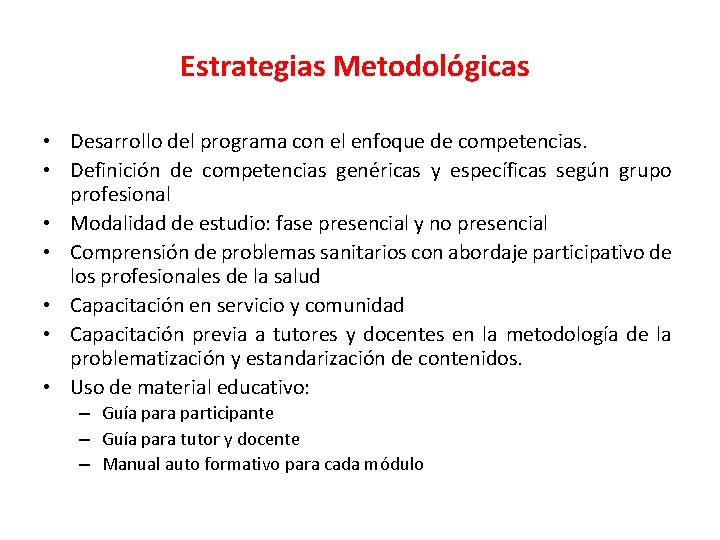 Estrategias Metodológicas

• Desarrollo del programa con el enfoque de competencias.
• Definición de competencias genéricas y específicas según grupo profesional
• Modalidad de estudio: fase presencial y no presencial
• Comprensión de problemas sanitarios con abordaje participativo de los profesionales de la salud
• Capacitación en servicio y comunidad
• Capacitación previa a tutores y docentes en la metodología de la problematización y estandarización de contenidos.
• Uso de material educativo:
– Guía para participante
– Guía para tutor y docente
– Manual auto formativo para cada módulo